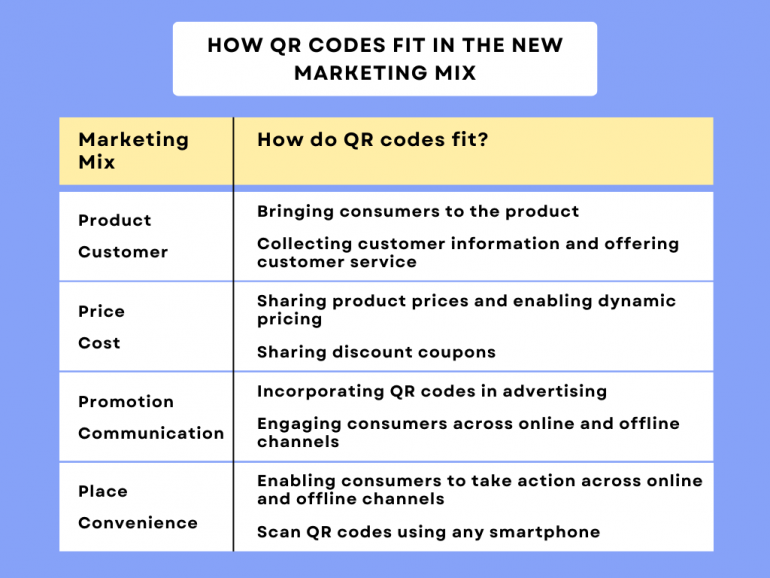 HOW QR CODES FIT IN THE NEW MARKETING MIX

| Marketing Mix | How do QR codes fit? |
|---|---|
| Product<br>Customer | Bringing consumers to the product<br>Collecting customer information and offering customer service |
| Price<br>Cost | Sharing product prices and enabling dynamic pricing<br>Sharing discount coupons |
| Promotion<br>Communication | Incorporating QR codes in advertising<br>Engaging consumers across online and offline channels |
| Place<br>Convenience | Enabling consumers to take action across online and offline channels<br>Scan QR codes using any smartphone |